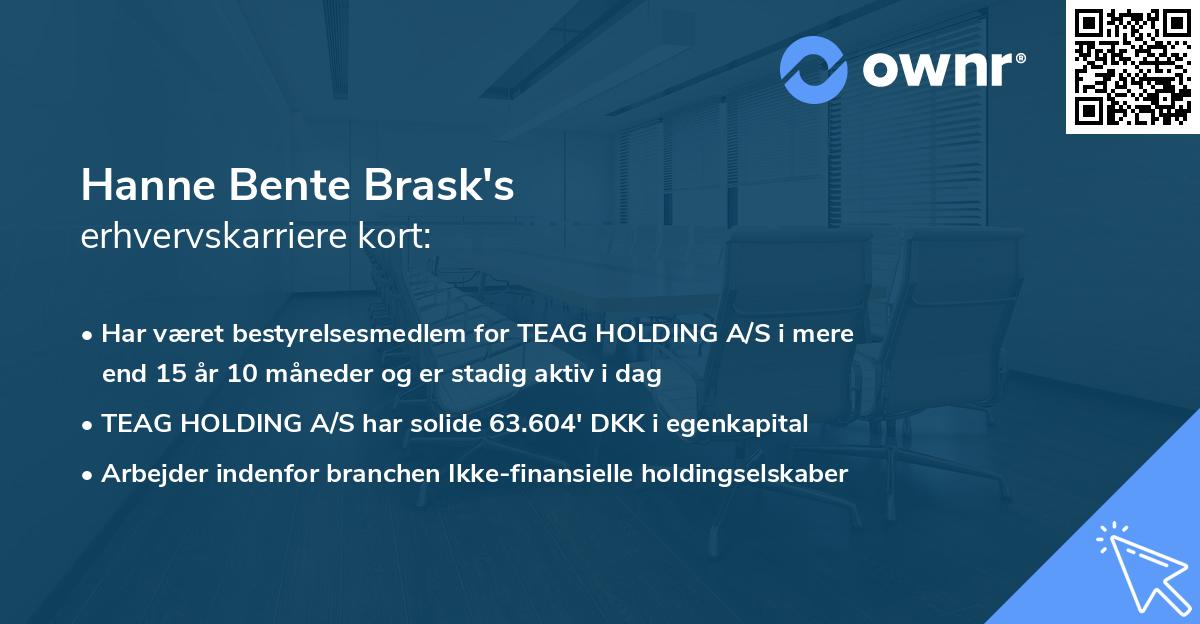 ownr®

Hanne Bente Brask's
erhvervskarriere kort:

• Har været bestyrelsesmedlem for TEAG HOLDING A/S i mere end 15 år 10 måneder og er stadig aktiv i dag
• TEAG HOLDING A/S har solide 63.604' DKK i egenkapital
• Arbejder indenfor branchen Ikke-finansielle holdingselskaber